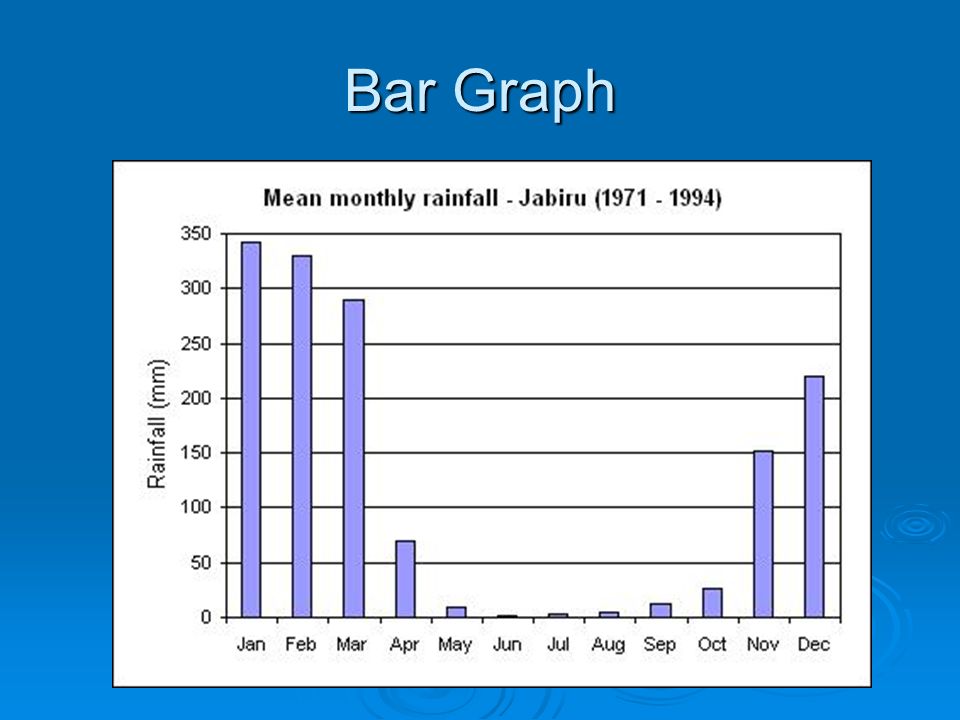 Bar Graph

Mean monthly rainfall - Jabiru (1971 - 1994)

Rainfall (mm)

350
300
250
200
150
100
50
0

Jan Feb Mar Apr May Jun Jul Aug Sep Oct Nov Dec